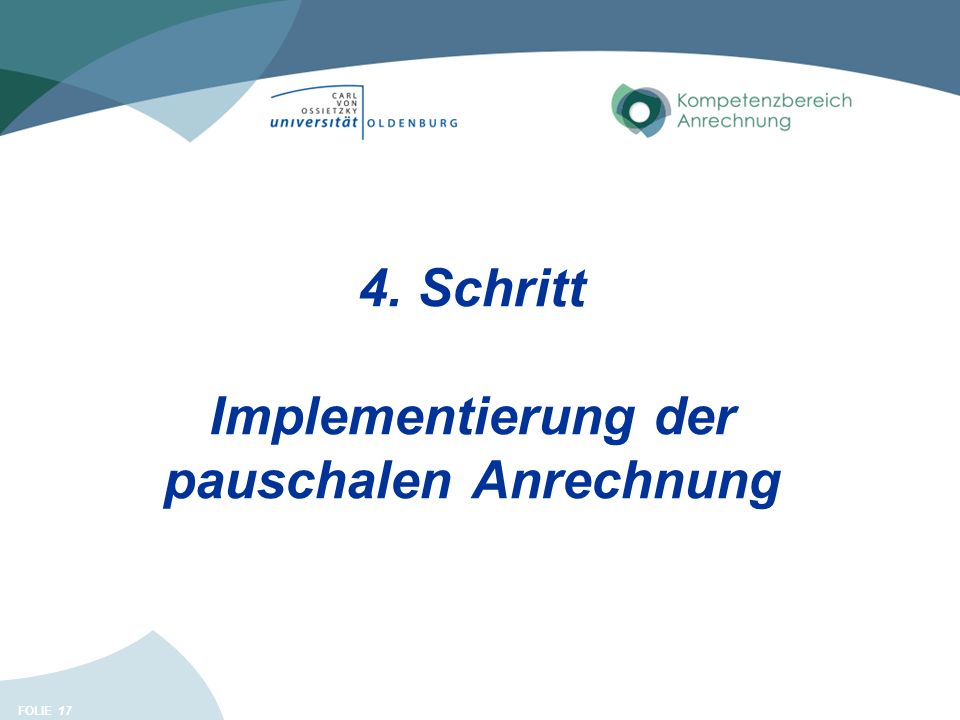 CARL VON OSSIETZKY universität OLDENBURG

Kompetenzbereich Anrechnung

4. Schritt

Implementierung der pauschalen Anrechnung

FOLIE 17